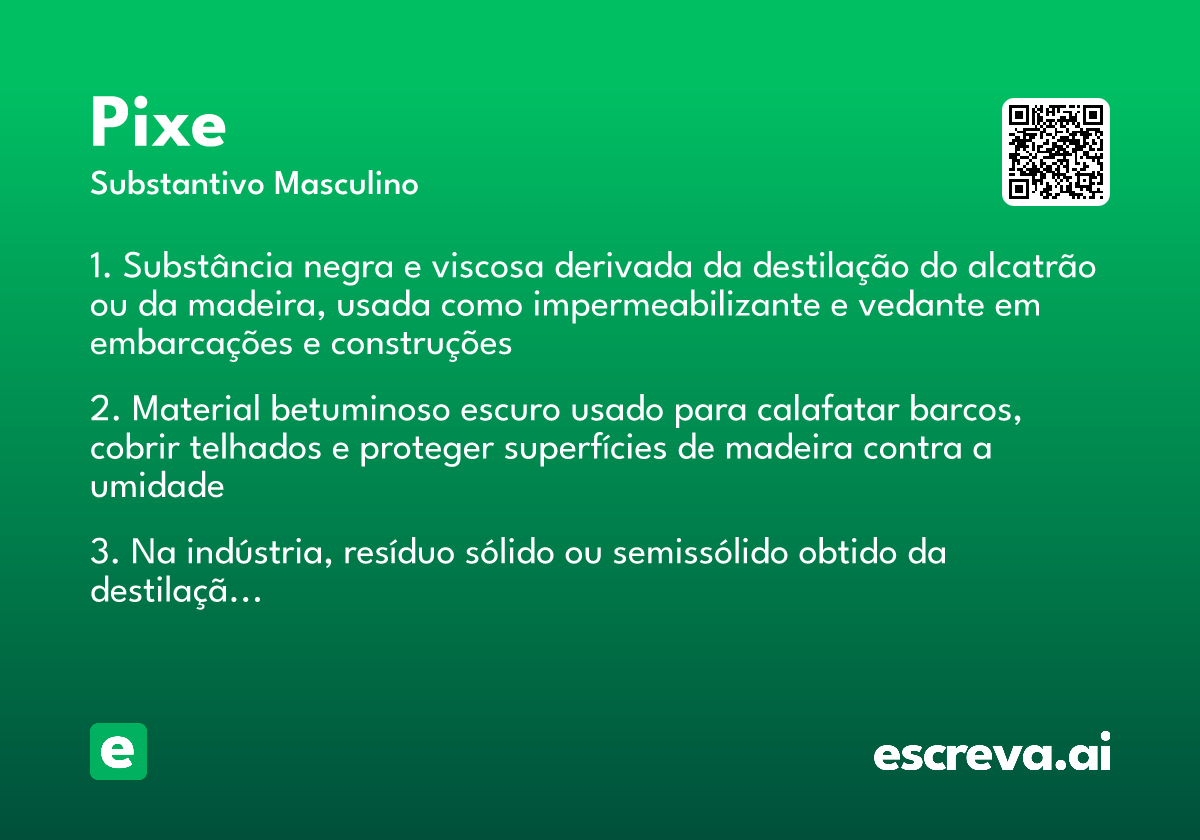 Pixe
Substantivo Masculino

1. Substância negra e viscosa derivada da destilação do alcatrão ou da madeira, usada como impermeabilizante e vedante em embarcações e construções

2. Material betuminoso escuro usado para calafatar barcos, cobrir telhados e proteger superfícies de madeira contra a umidade

3. Na indústria, resíduo sólido ou semissólido obtido da destilaçã...

e

escreva.ai